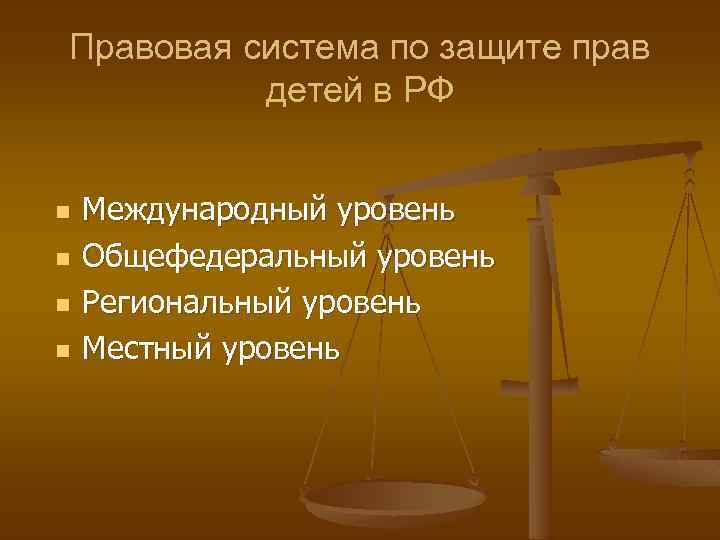 Правовая система по защите прав детей в РФ

- Международный уровень
- Общефедеральный уровень
- Региональный уровень
- Местный уровень